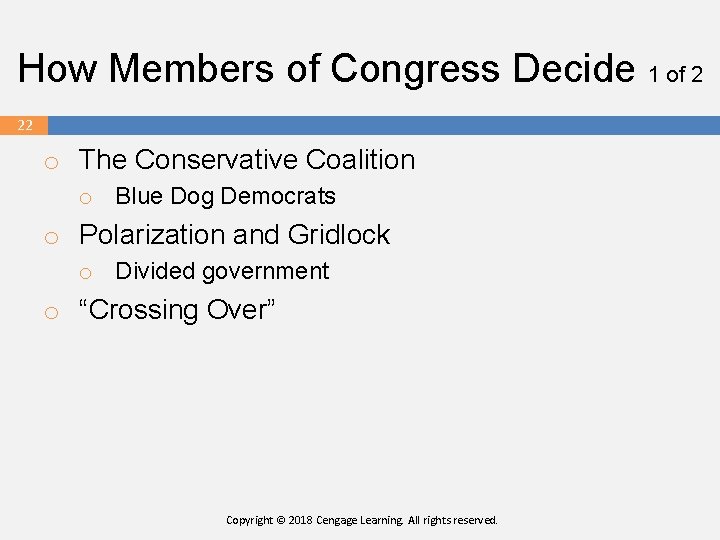 How Members of Congress Decide 1 of 2

22

o The Conservative Coalition
o Blue Dog Democrats
o Polarization and Gridlock
o Divided government
o “Crossing Over”

Copyright © 2018 Cengage Learning. All rights reserved.